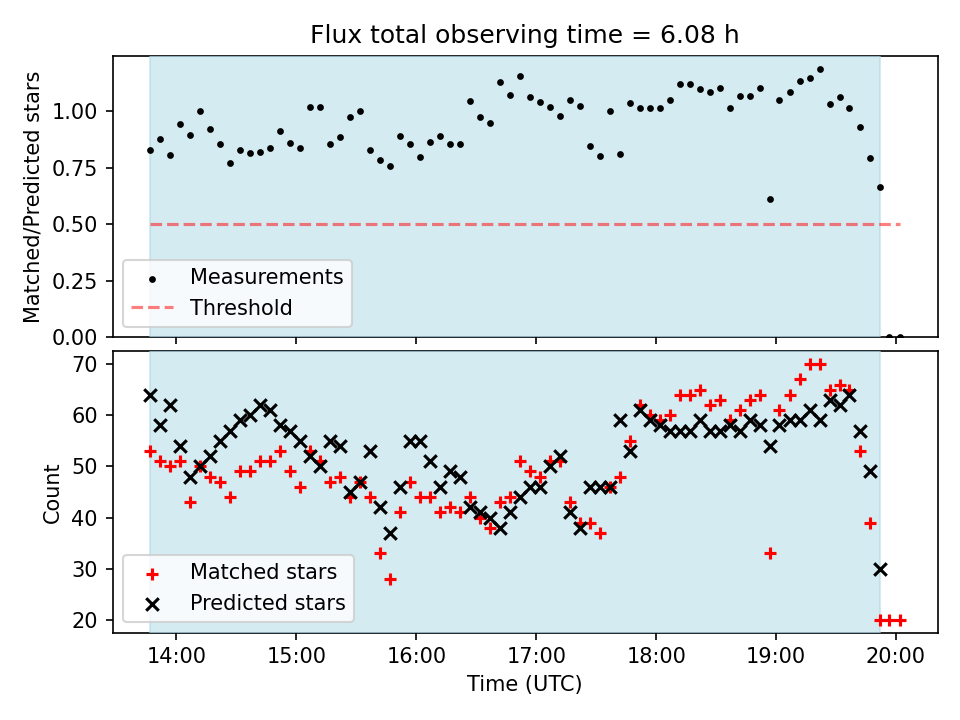 Flux total observing time = 6.08 h

Matched/Predicted stars

1.00
0.75
0.50
0.25
0.00

Measurements
Threshold

Count

70
60
50
40
30
20

Matched stars
Predicted stars

14:00
15:00
16:00
17:00
18:00
19:00
20:00

Time (UTC)